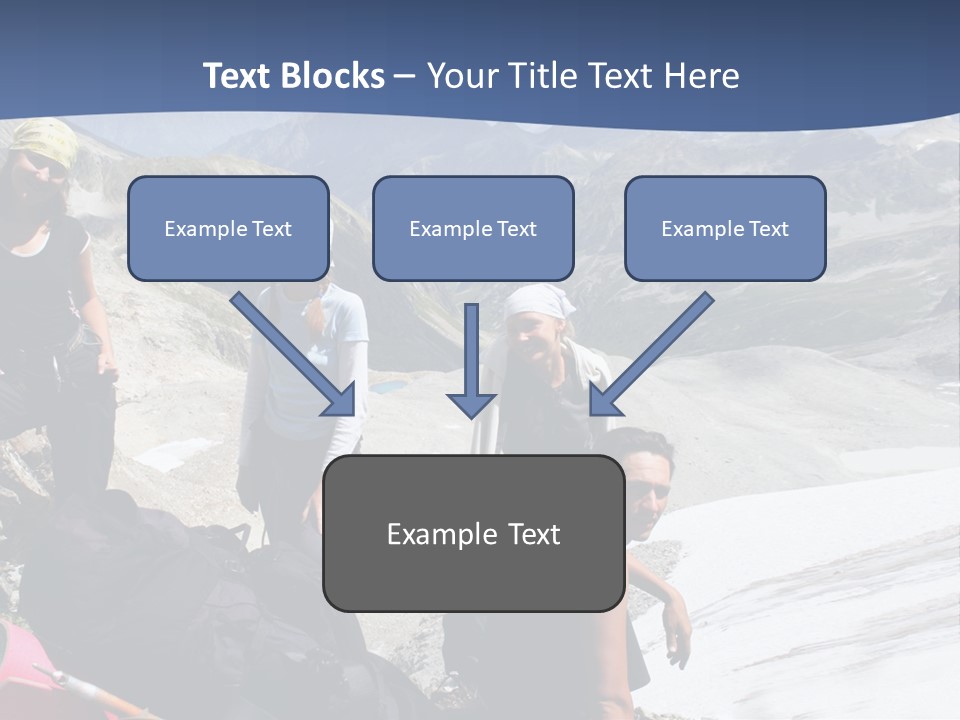 Text Blocks – Your Title Text Here

Example Text

Example Text

Example Text

Example Text